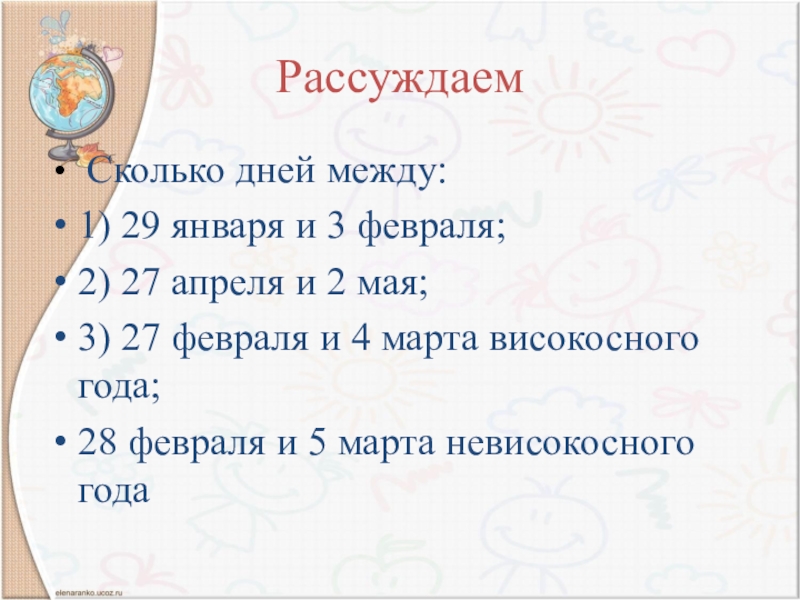 Рассуждаем

• Сколько дней между:
• 1) 29 января и 3 февраля;
• 2) 27 апреля и 2 мая;
• 3) 27 февраля и 4 марта високосного года;
• 28 февраля и 5 марта невисокосного года

elenaranko.ucoz.ru